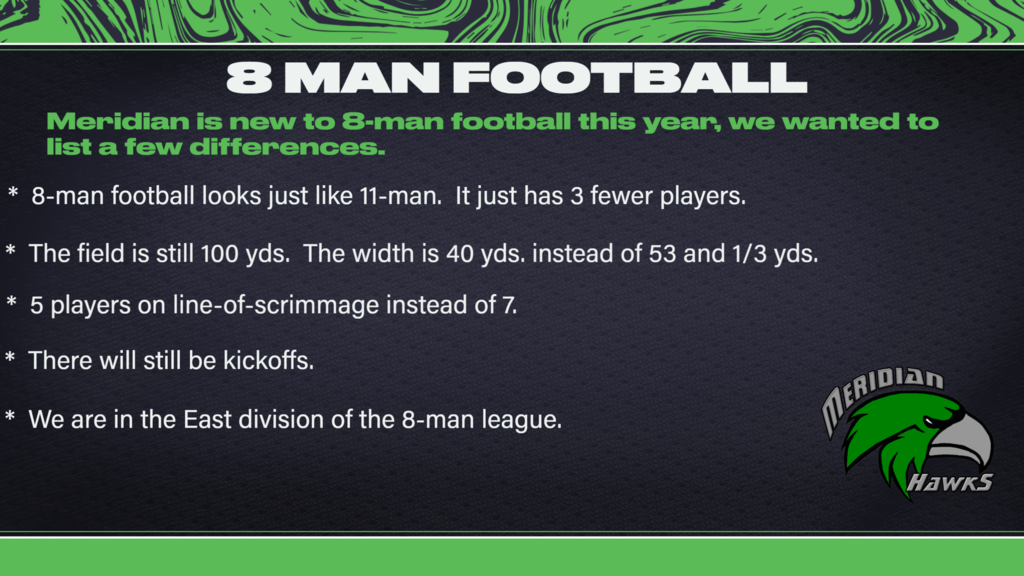 8 MAN FOOTBALL

Meridian is new to 8-man football this year, we wanted to list a few differences.

* 8-man football looks just like 11-man. It just has 3 fewer players.

* The field is still 100 yds. The width is 40 yds. instead of 53 and 1/3 yds.

* 5 players on line-of-scrimmage instead of 7.

* There will still be kickoffs.

* We are in the East division of the 8-man league.

MERIDIAN
HAWKS